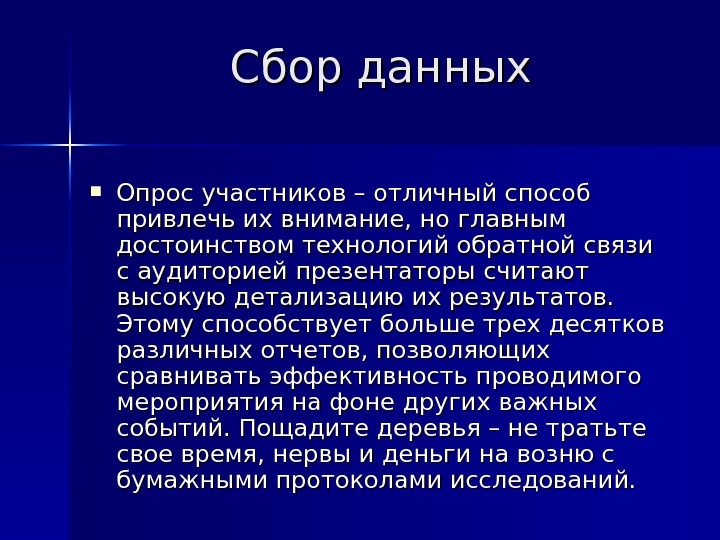 Сбор данных

▪ Опрос участников – отличный способ привлечь их внимание, но главным достоинством технологий обратной связи с аудиторией презентаторы считают высокую детализацию их результатов. Этому способствует больше трех десятков различных отчетов, позволяющих сравнивать эффективность проводимого мероприятия на фоне других важных событий. Пощадите деревья – не тратьте свое время, нервы и деньги на возню с бумажными протоколами исследований.